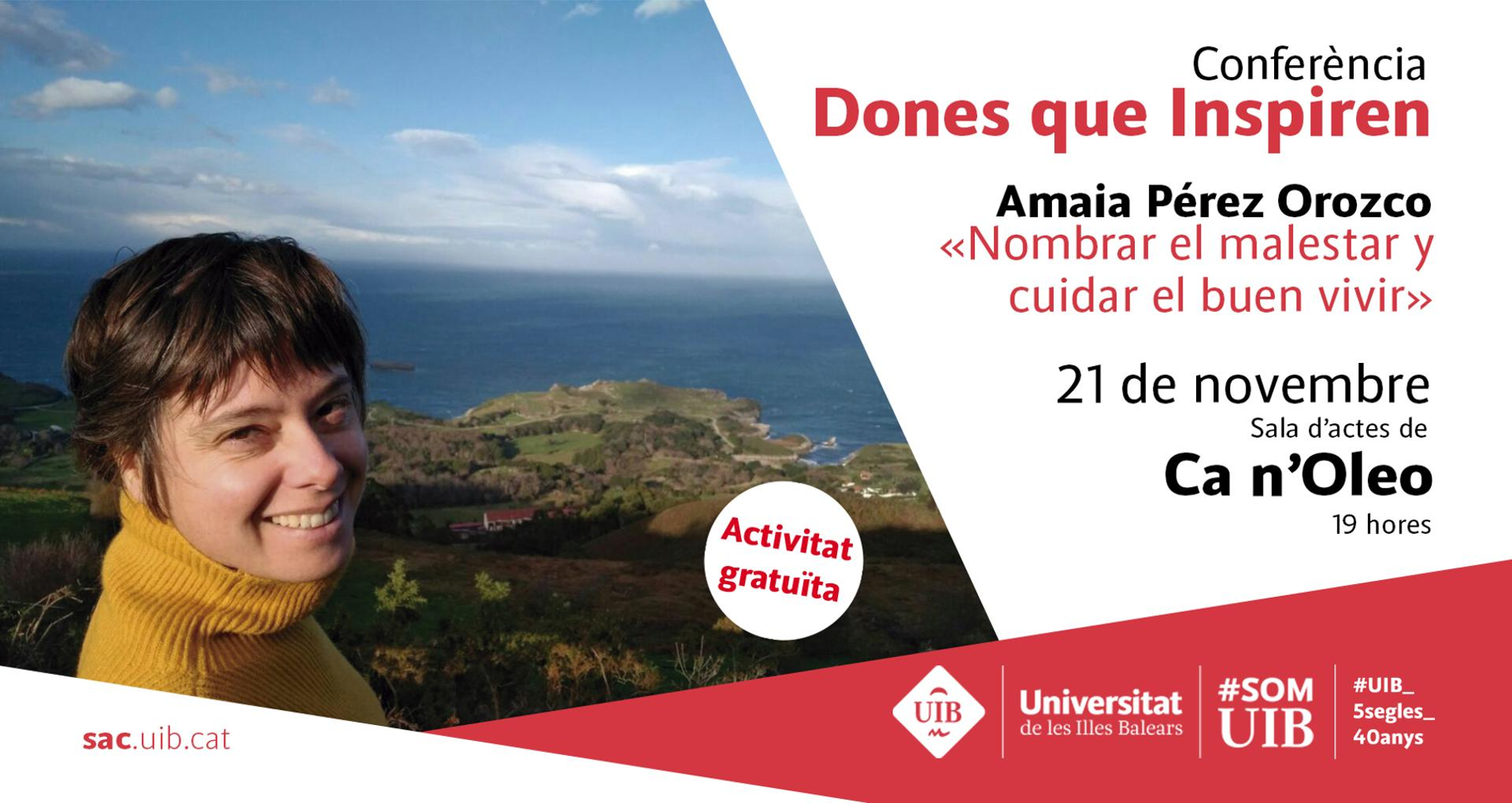 Conferència
Dones que Inspiren

Amaia Pérez Orozco
«Nombrar el malestar y cuidar el buen vivir»

21 de novembre
Sala d'actes de
Ca n'Oleo
19 hores

Activitat gratuïta

sac.uib.cat

UIB Universitat de les Illes Balears

#SOM UIB

#UIB_ 5segles_ 40anys